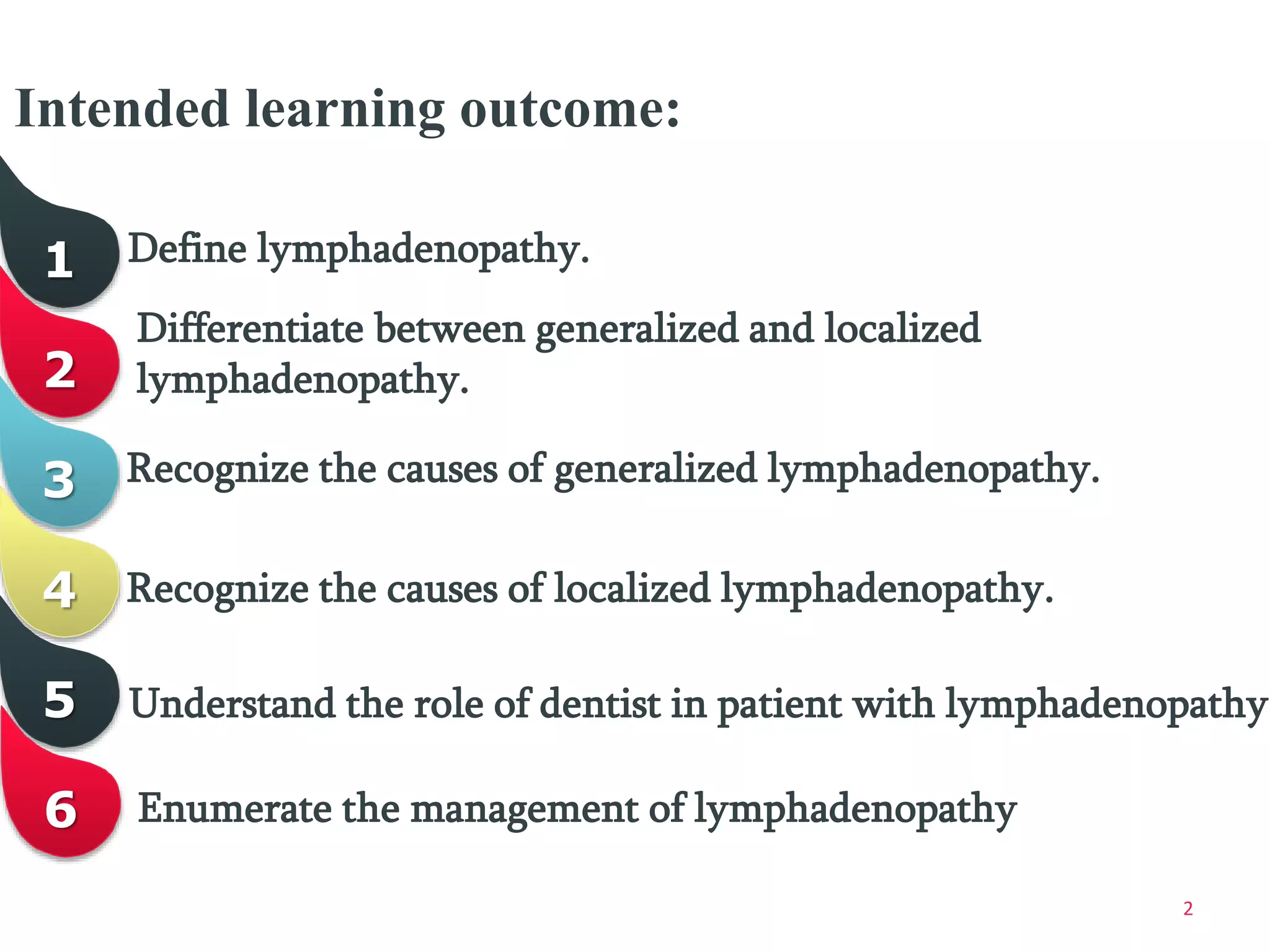 Intended learning outcome:

1 Define lymphadenopathy.

2 Differentiate between generalized and localized lymphadenopathy.

3 Recognize the causes of generalized lymphadenopathy.

4 Recognize the causes of localized lymphadenopathy.

5 Understand the role of dentist in patient with lymphadenopathy

6 Enumerate the management of lymphadenopathy

2